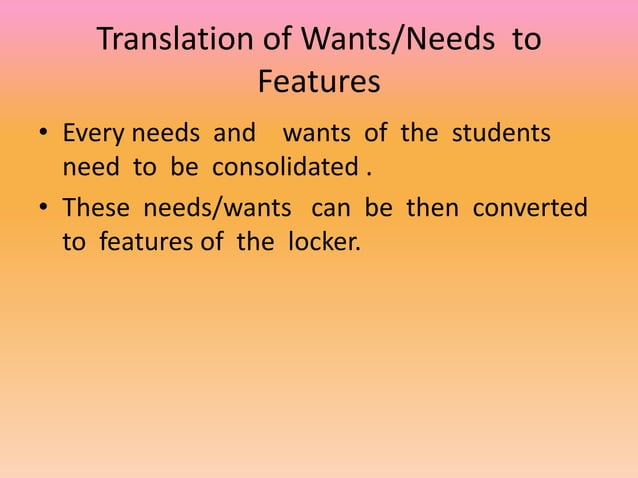 Translation of Wants/Needs to Features

• Every needs and wants of the students need to be consolidated .

• These needs/wants can be then converted to features of the locker.